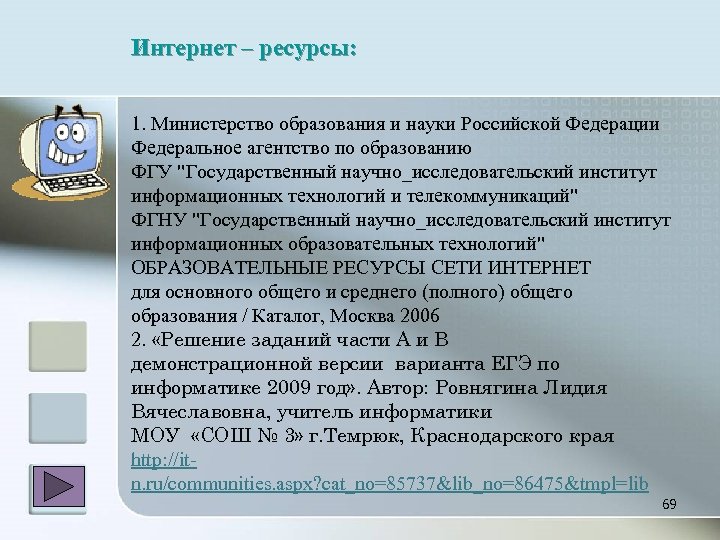 Интернет – ресурсы:

1. Министерство образования и науки Российской Федерации
Федеральное агентство по образованию
ФГУ "Государственный научно_исследовательский институт информационных технологий и телекоммуникаций"
ФГНУ "Государственный научно_исследовательский институт информационных образовательных технологий"
ОБРАЗОВАТЕЛЬНЫЕ РЕСУРСЫ СЕТИ ИНТЕРНЕТ
для основного общего и среднего (полного) общего образования / Каталог, Москва 2006
2. «Решение заданий части А и В демонстрационной версии варианта ЕГЭ по информатике 2009 год». Автор: Ровнягина Лидия Вячеславовна, учитель информатики
МОУ «СОШ № 3» г.Темрюк, Краснодарского края
http://it-n.ru/communities.aspx?cat_no=85737&lib_no=86475&tmpl=lib

69